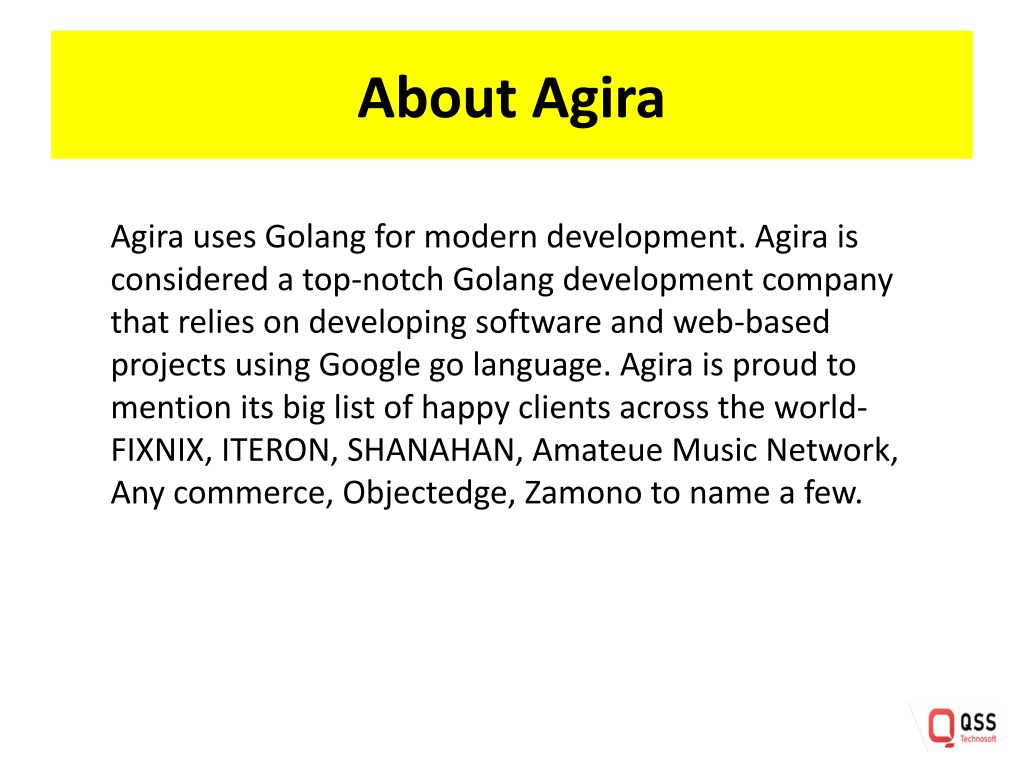 About Agira

Agira uses Golang for modern development. Agira is considered a top-notch Golang development company that relies on developing software and web-based projects using Google go language. Agira is proud to mention its big list of happy clients across the world- FIXNIX, ITERON, SHANAHAN, Amateue Music Network, Any commerce, Objectedge, Zamono to name a few.

QSS Technosoft